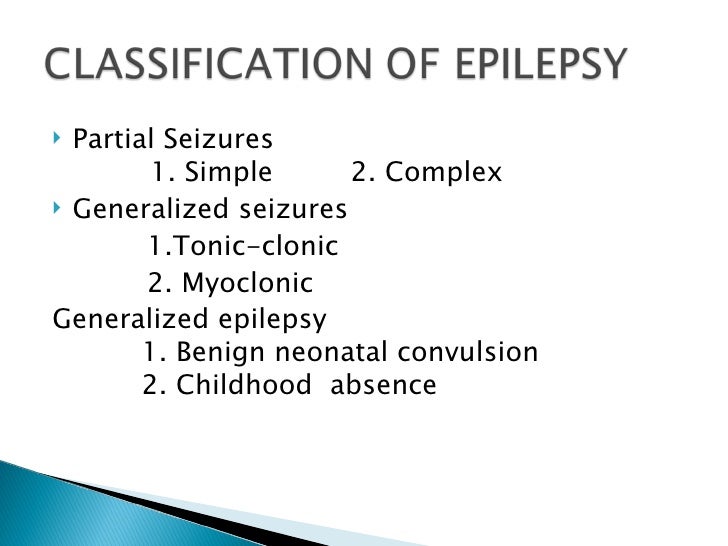 CLASSIFICATION OF EPILEPSY

Partial Seizures
1. Simple 2. Complex

Generalized seizures
1.Tonic-clonic
2. Myoclonic

Generalized epilepsy
1. Benign neonatal convulsion
2. Childhood absence